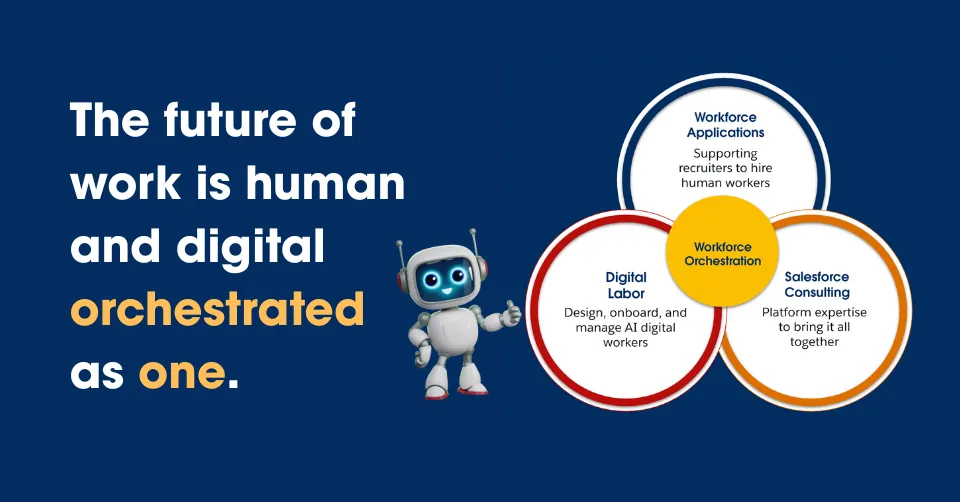 The future of work is human and digital orchestrated as one.

Workforce Applications
Supporting recruiters to hire human workers

Workforce Orchestration

Digital Labor
Design, onboard, and manage AI digital workers

Salesforce Consulting
Platform expertise to bring it all together